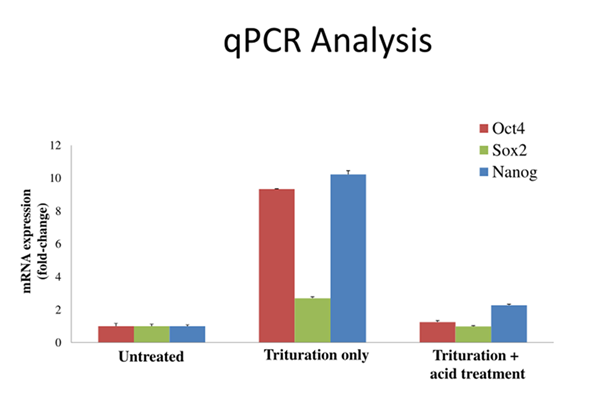 qPCR Analysis

Oct4
Sox2
Nanog

mRNA expression (fold-change)

12
10
8
6
4
2
0

Untreated
Trituration only
Trituration + acid treatment